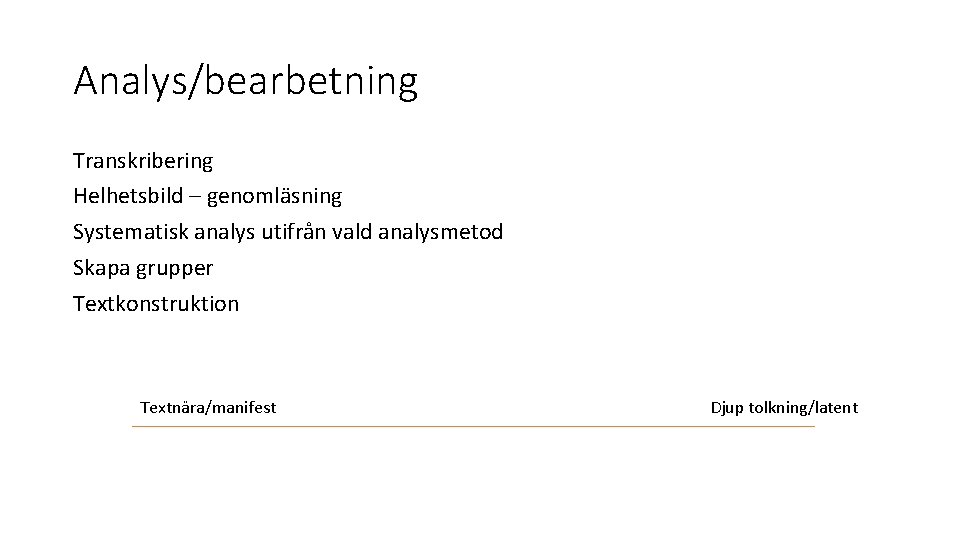 Analys/bearbetning

Transkribering
Helhetsbild – genomläsning
Systematisk analys utifrån vald analysmetod
Skapa grupper
Textkonstruktion

Textnära/manifest

Djup tolkning/latent